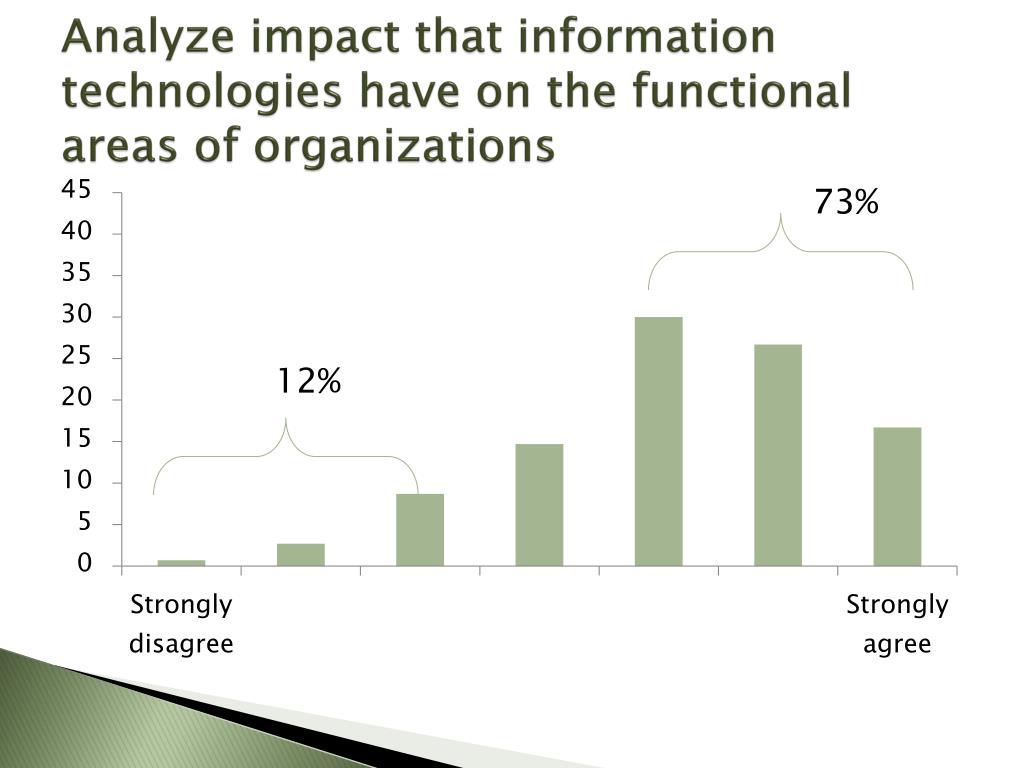 Analyze impact that information technologies have on the functional areas of organizations

45
40
35
30
25
20
15
10
5
0

73%

12%

Strongly disagree

Strongly agree